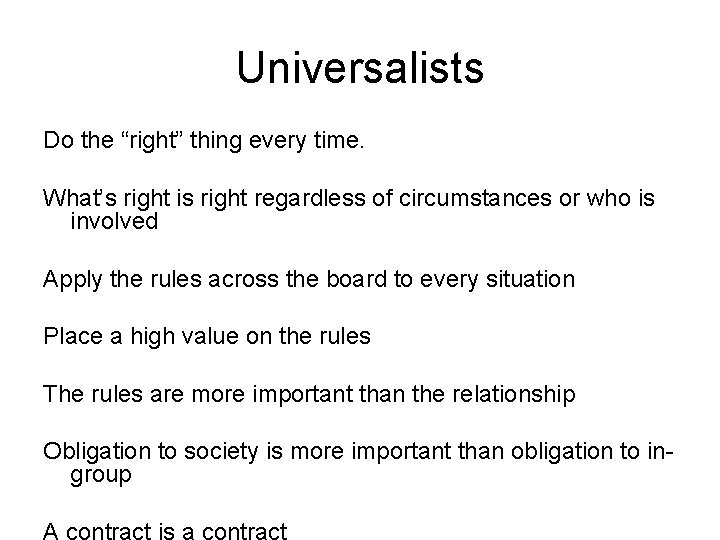 Universalists

Do the “right” thing every time.

What’s right is right regardless of circumstances or who is involved

Apply the rules across the board to every situation

Place a high value on the rules

The rules are more important than the relationship

Obligation to society is more important than obligation to in-group

A contract is a contract